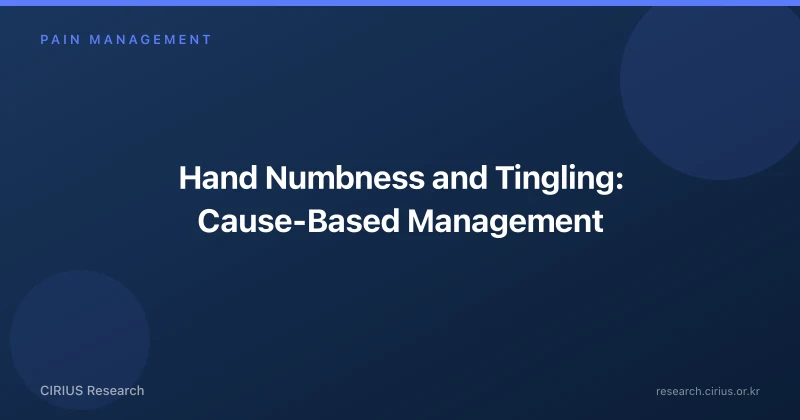 PAIN MANAGEMENT

Hand Numbness and Tingling: Cause-Based Management

CIRIUS Research

research.cirius.or.kr